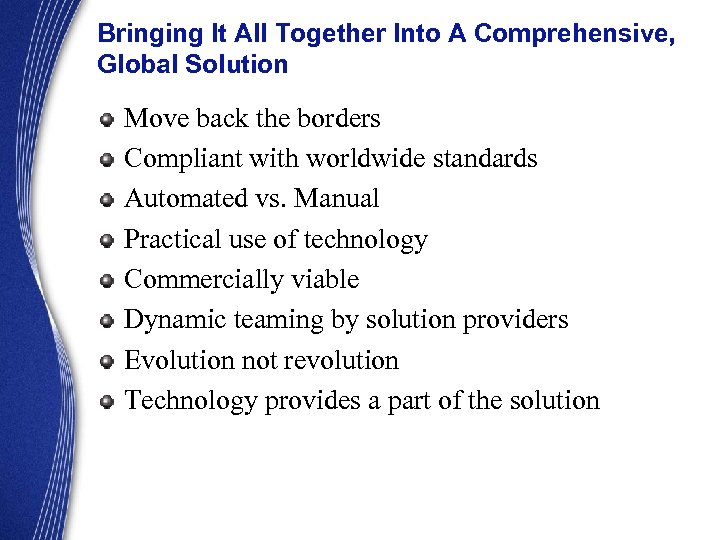 Bringing It All Together Into A Comprehensive, Global Solution

- Move back the borders
- Compliant with worldwide standards
- Automated vs. Manual
- Practical use of technology
- Commercially viable
- Dynamic teaming by solution providers
- Evolution not revolution
- Technology provides a part of the solution